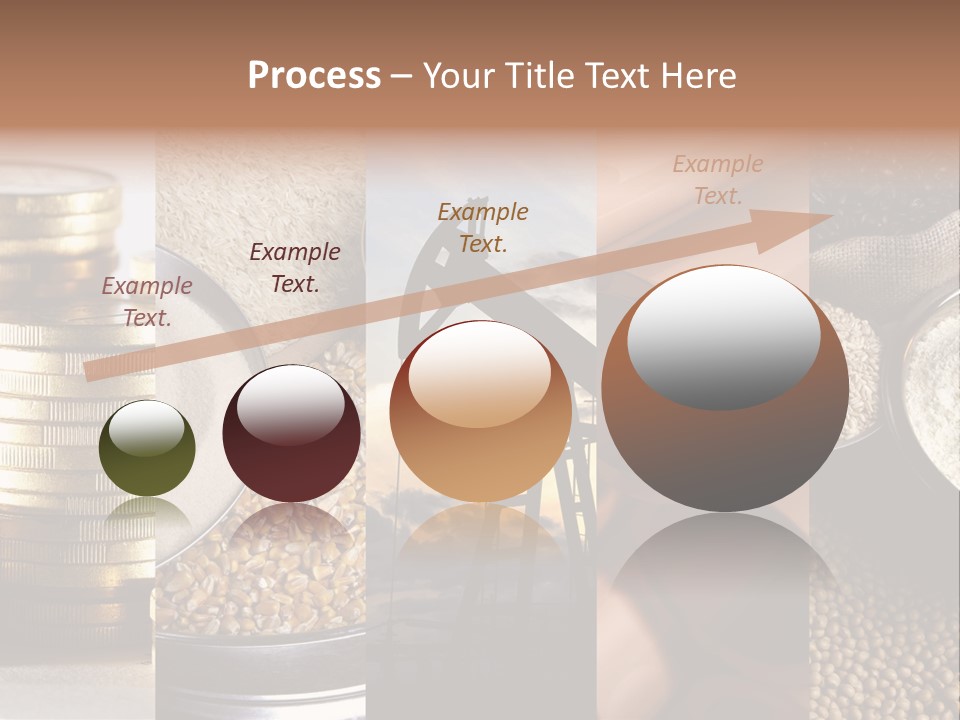 Process – Your Title Text Here

Example Text.

Example Text.

Example Text.

Example Text.